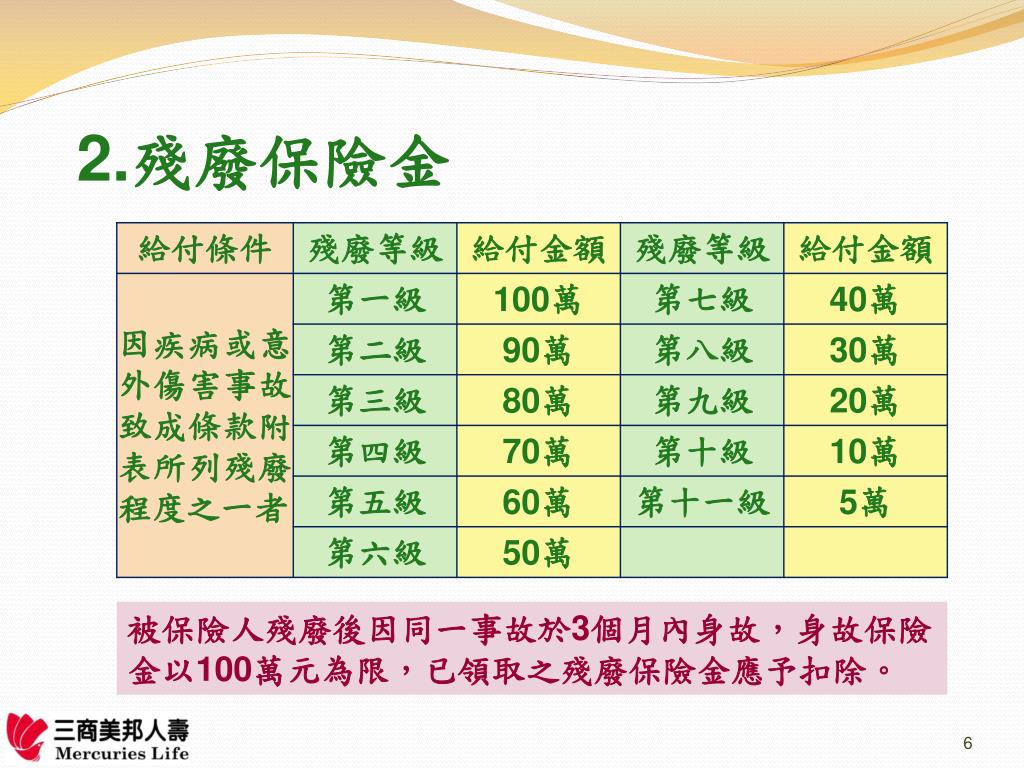 2.殘廢保險金

| 給付條件 | 殘廢等級 | 給付金額 | 殘廢等級 | 給付金額 |
|---|---|---|---|---|
| 因疾病或意外傷害事故致成條款附表所列殘廢程度之一者 | 第一級 | 100萬 | 第七級 | 40萬 |
| | 第二級 | 90萬 | 第八級 | 30萬 |
| | 第三級 | 80萬 | 第九級 | 20萬 |
| | 第四級 | 70萬 | 第十級 | 10萬 |
| | 第五級 | 60萬 | 第十一級 | 5萬 |
| | 第六級 | 50萬 | | |

被保險人殘廢後因同一事故於3個月內身故，身故保險金以100萬元為限，已領取之殘廢保險金應予扣除。

三商美邦人壽
Mercuries Life

6